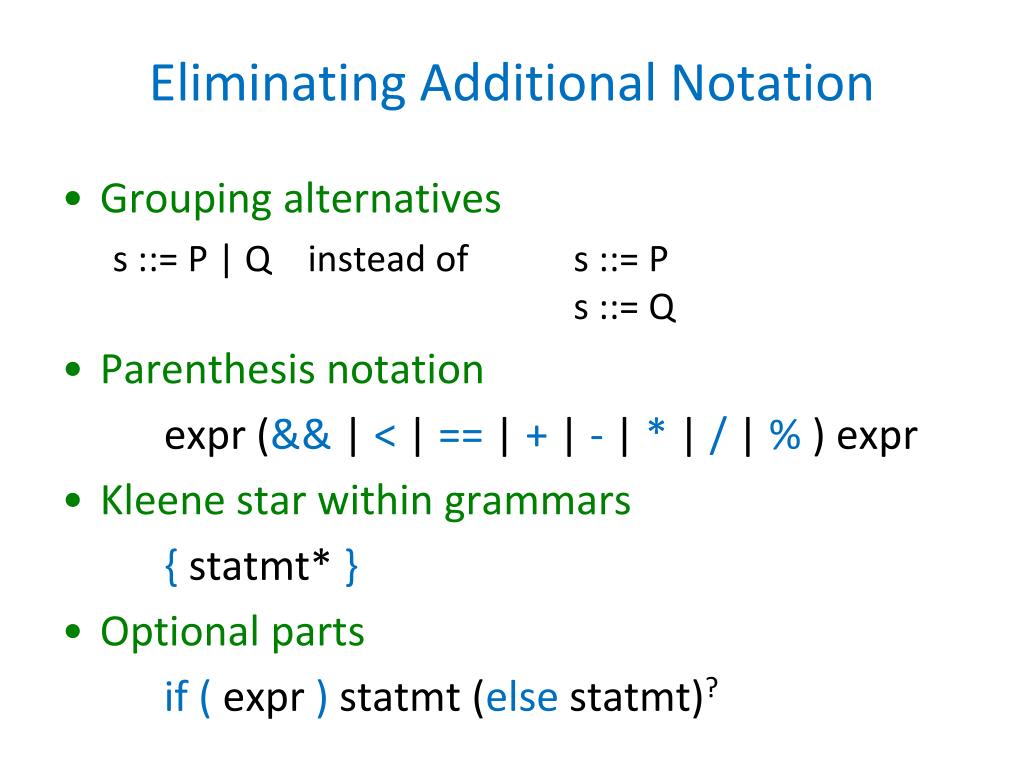 Eliminating Additional Notation

• Grouping alternatives

s ::= P | Q instead of s ::= P
s ::= Q

• Parenthesis notation

expr (&& | < | == | + | - | * | / | % ) expr

• Kleene star within grammars

{ statmt* }

• Optional parts

if ( expr ) statmt (else statmt)$^?$